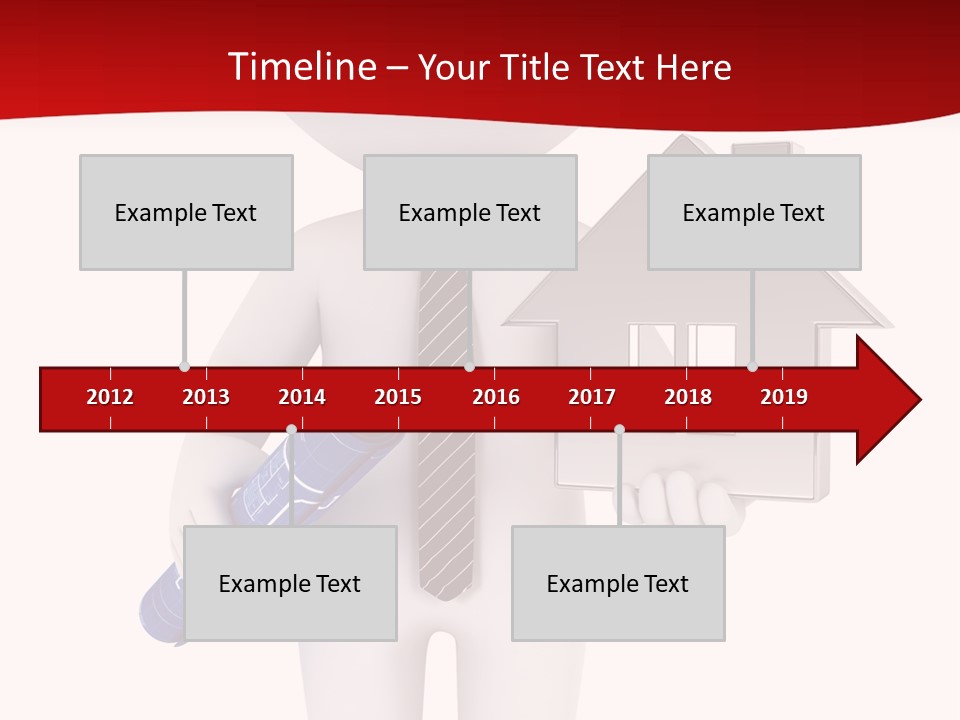 Timeline – Your Title Text Here

Example Text

Example Text

Example Text

2012 2013 2014 2015 2016 2017 2018 2019

Example Text

Example Text